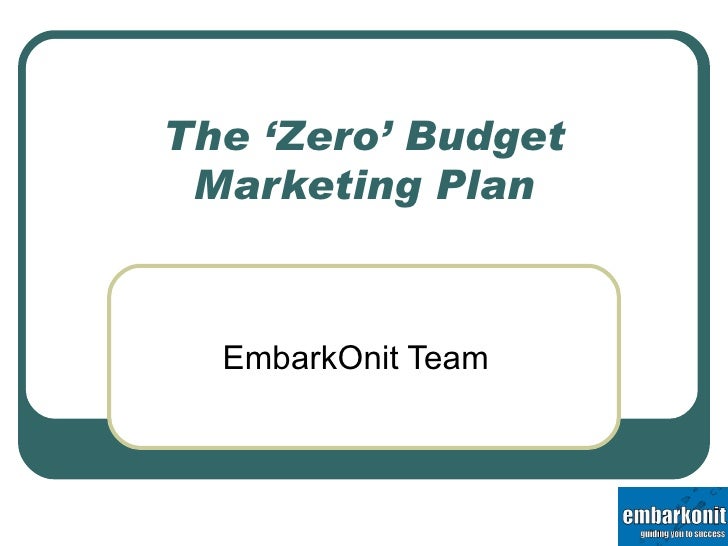 The ‘Zero’ Budget Marketing Plan

EmbarkOnit Team

embarkonit
guiding you to success